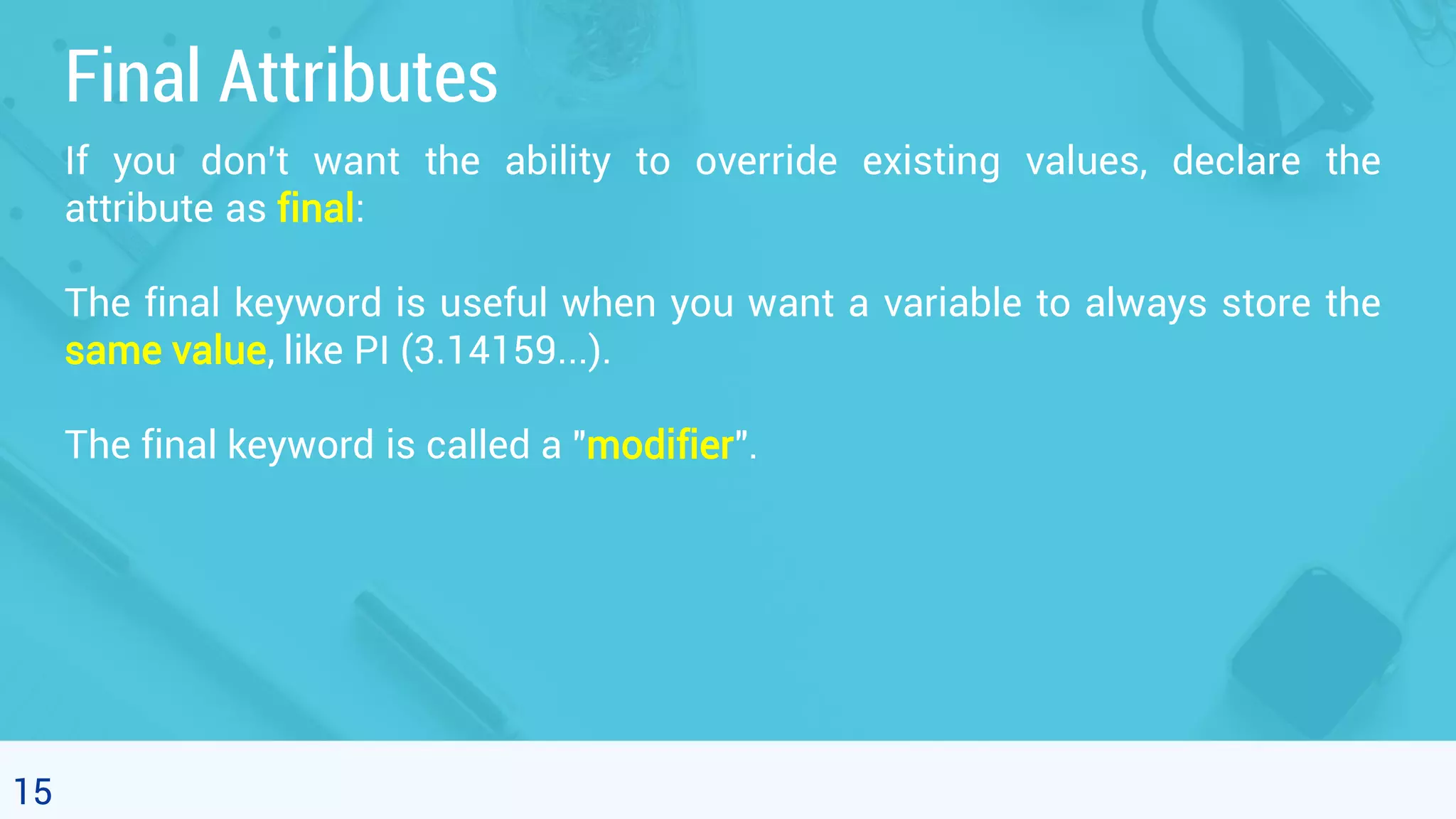 Final Attributes

If you don't want the ability to override existing values, declare the attribute as final:

The final keyword is useful when you want a variable to always store the same value, like PI (3.14159...).

The final keyword is called a "modifier".

15